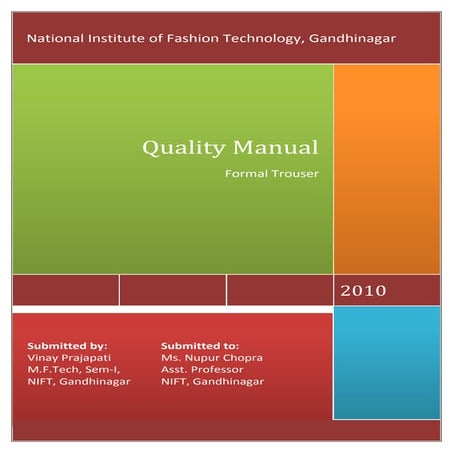 National Institute of Fashion Technology, Gandhinagar

Quality Manual

Formal Trouser

2010

Submitted by:
Vinay Prajapati
M.F.Tech, Sem-I,
NIFT, Gandhinagar

Submitted to:
Ms. Nupur Chopra
Asst. Professor
NIFT, Gandhinagar